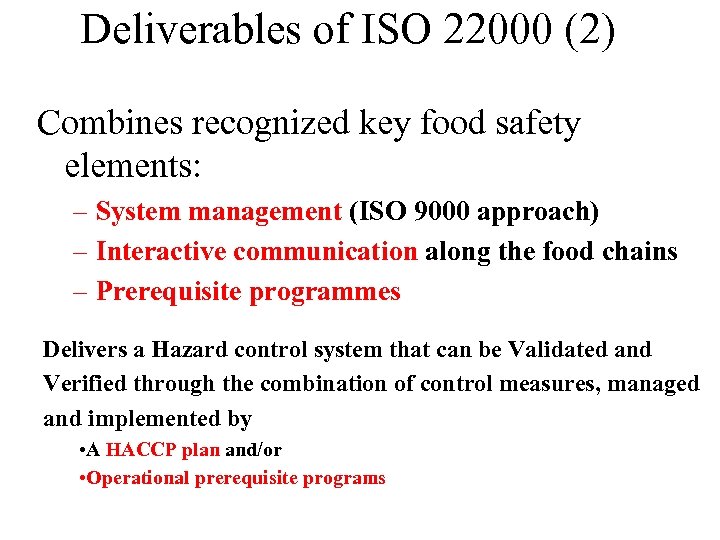 Deliverables of ISO 22000 (2)

Combines recognized key food safety elements:

– System management (ISO 9000 approach)
– Interactive communication along the food chains
– Prerequisite programmes

Delivers a Hazard control system that can be Validated and Verified through the combination of control measures, managed and implemented by

•A HACCP plan and/or
•Operational prerequisite programs